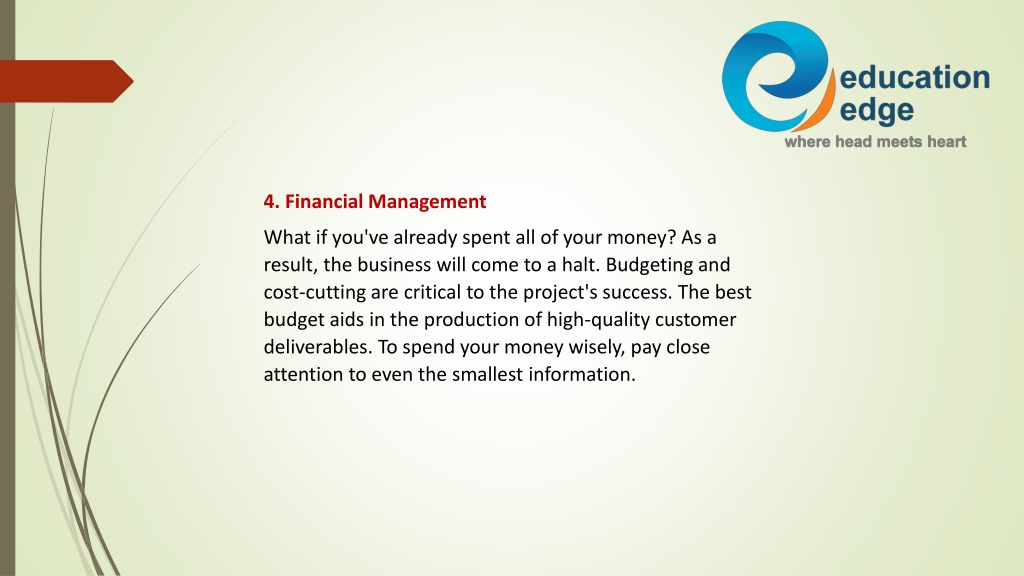 education
edge
where head meets heart

4. Financial Management

What if you've already spent all of your money? As a result, the business will come to a halt. Budgeting and cost-cutting are critical to the project's success. The best budget aids in the production of high-quality customer deliverables. To spend your money wisely, pay close attention to even the smallest information.